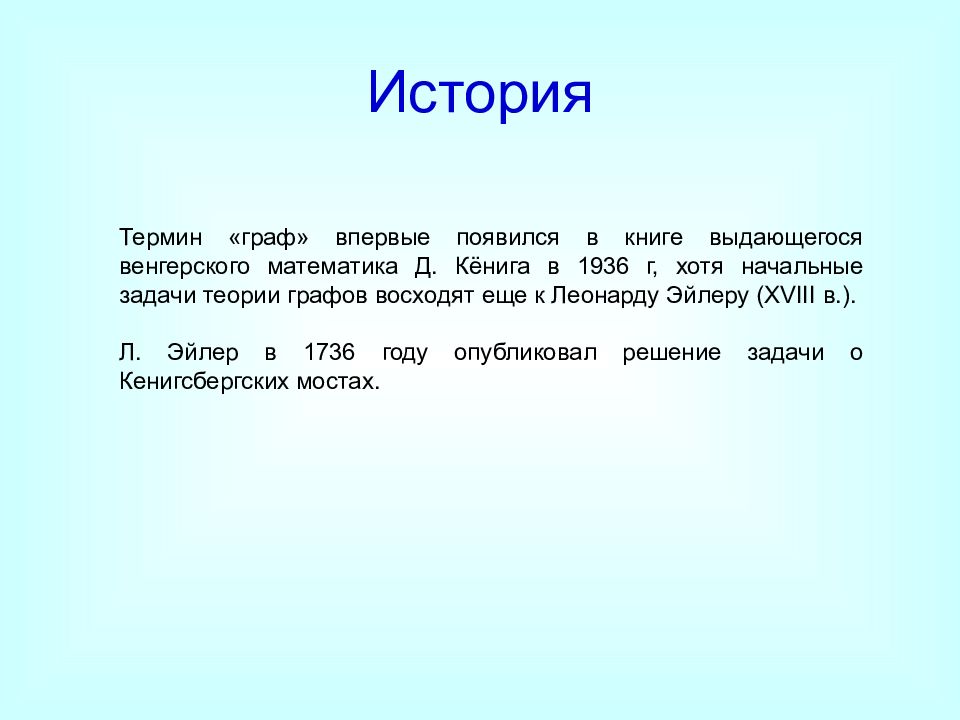 История

Термин «граф» впервые появился в книге выдающегося венгерского математика Д. Кёнига в 1936 г, хотя начальные задачи теории графов восходят еще к Леонарду Эйлеру (XVIII в.).

Л. Эйлер в 1736 году опубликовал решение задачи о Кенигсбергских мостах.